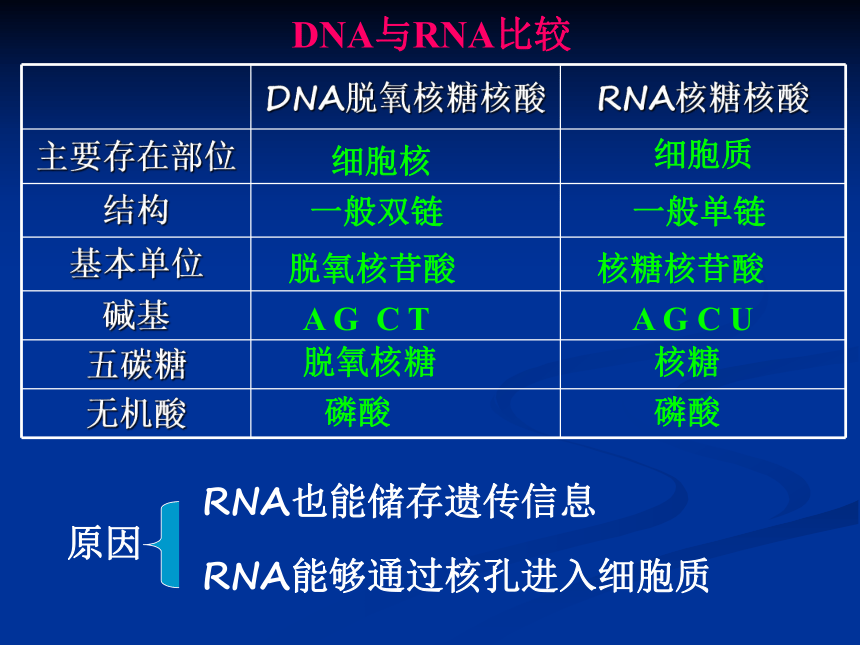 DNA与RNA比较

|  | DNA脱氧核糖核酸 | RNA核糖核酸 |
|---|---|---|
| 主要存在部位 | 细胞核 | 细胞质 |
| 结构 | 一般双链 | 一般单链 |
| 基本单位 | 脱氧核苷酸 | 核糖核苷酸 |
| 碱基 | A G C T | A G C U |
| 五碳糖 | 脱氧核糖 | 核糖 |
| 无机酸 | 磷酸 | 磷酸 |

原因

RNA也能储存遗传信息

RNA能够通过核孔进入细胞质